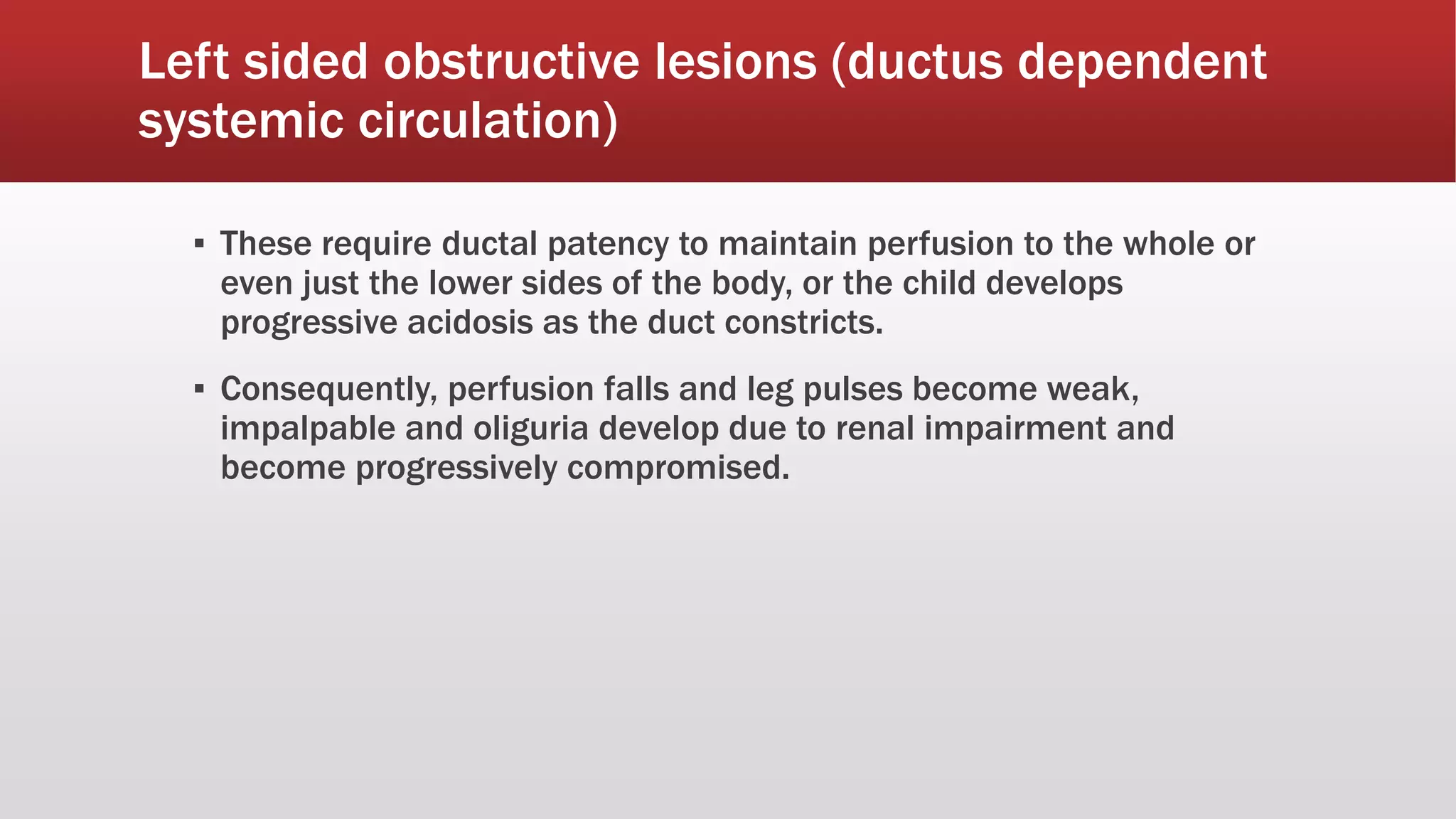 Left sided obstructive lesions (ductus dependent systemic circulation)

▪ These require ductal patency to maintain perfusion to the whole or even just the lower sides of the body, or the child develops progressive acidosis as the duct constricts.

▪ Consequently, perfusion falls and leg pulses become weak, impalpable and oliguria develop due to renal impairment and become progressively compromised.